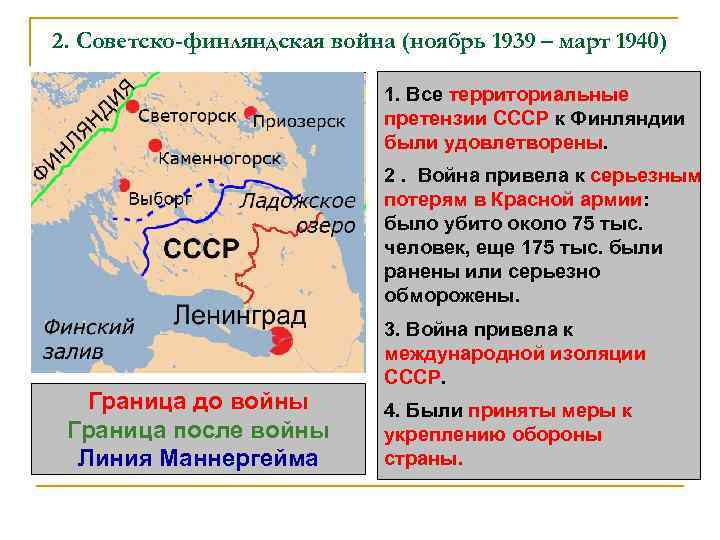 2. Советско-финляндская война (ноябрь 1939 – март 1940)

ФИНЛЯНДИЯ
Светогорск
Приозерск
Каменногорск
Выборг
Ладожское озеро
СССР
Ленинград
Финский залив

Граница до войны
Граница после войны
Линия Маннергейма

1. Все территориальные претензии СССР к Финляндии были удовлетворены.

2 . Война привела к серьезным потерям в Красной армии: было убито около 75 тыс. человек, еще 175 тыс. были ранены или серьезно обморожены.

3. Война привела к международной изоляции СССР.

4. Были приняты меры к укреплению обороны страны.